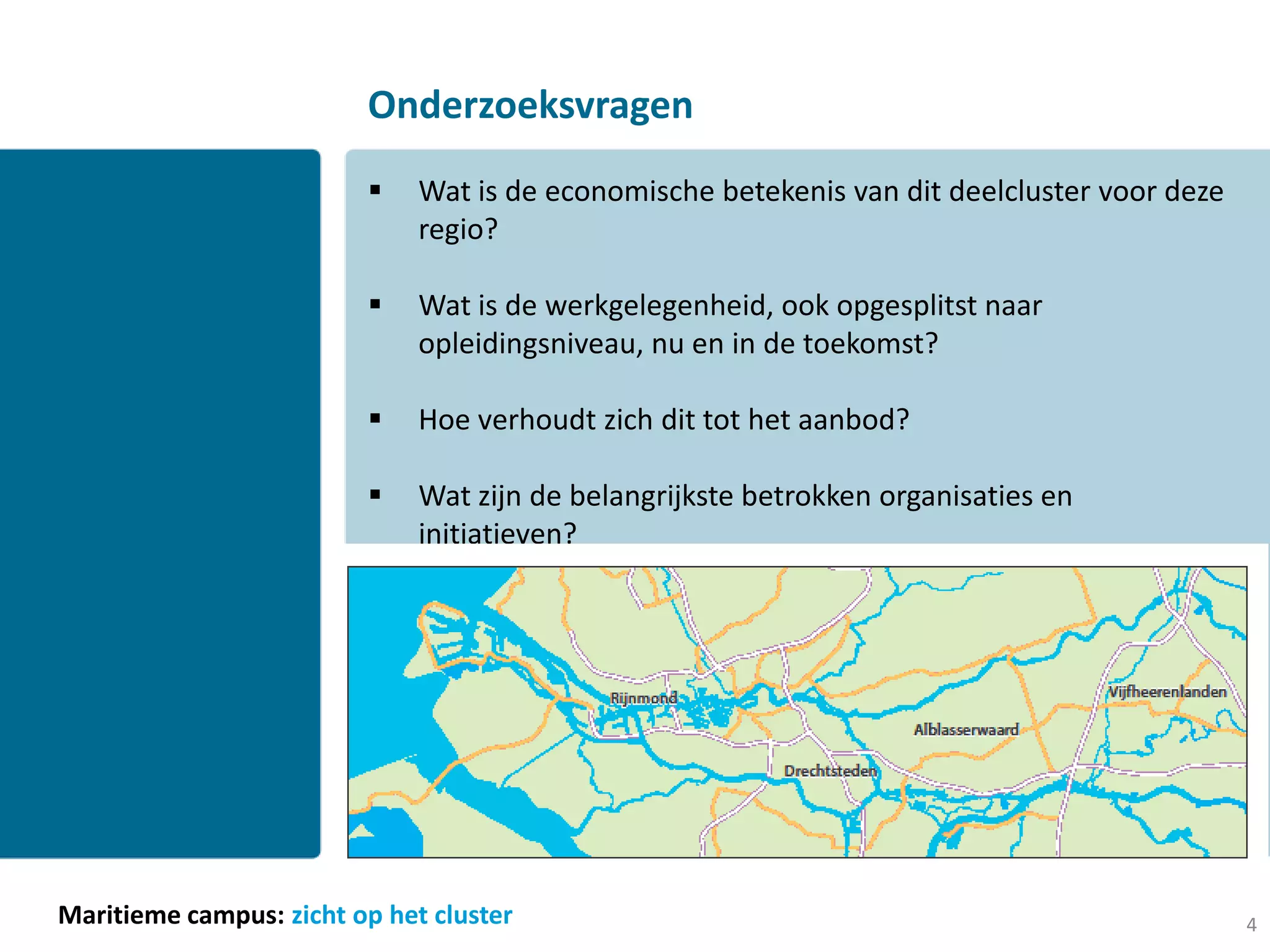 Onderzoeksvragen

▪ Wat is de economische betekenis van dit deelcluster voor deze regio?

▪ Wat is de werkgelegenheid, ook opgesplitst naar opleidingsniveau, nu en in de toekomst?

▪ Hoe verhoudt zich dit tot het aanbod?

▪ Wat zijn de belangrijkste betrokken organisaties en initiatieven?

Rijnmond

Vijfheerenlanden

Alblasserwaard

Drechtsteden

Maritieme campus: zicht op het cluster

4